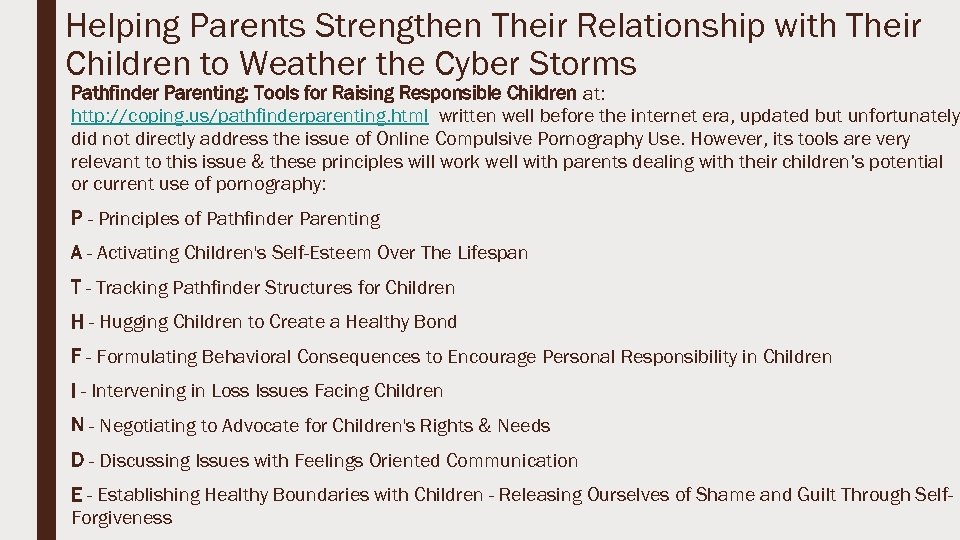 Helping Parents Strengthen Their Relationship with Their Children to Weather the Cyber Storms

Pathfinder Parenting: Tools for Raising Responsible Children at: http://coping.us/pathfinderparenting.html written well before the internet era, updated but unfortunately did not directly address the issue of Online Compulsive Pornography Use. However, its tools are very relevant to this issue & these principles will work well with parents dealing with their children's potential or current use of pornography:

P - Principles of Pathfinder Parenting

A - Activating Children's Self-Esteem Over The Lifespan

T - Tracking Pathfinder Structures for Children

H - Hugging Children to Create a Healthy Bond

F - Formulating Behavioral Consequences to Encourage Personal Responsibility in Children

I - Intervening in Loss Issues Facing Children

N - Negotiating to Advocate for Children's Rights & Needs

D - Discussing Issues with Feelings Oriented Communication

E - Establishing Healthy Boundaries with Children - Releasing Ourselves of Shame and Guilt Through Self-Forgiveness